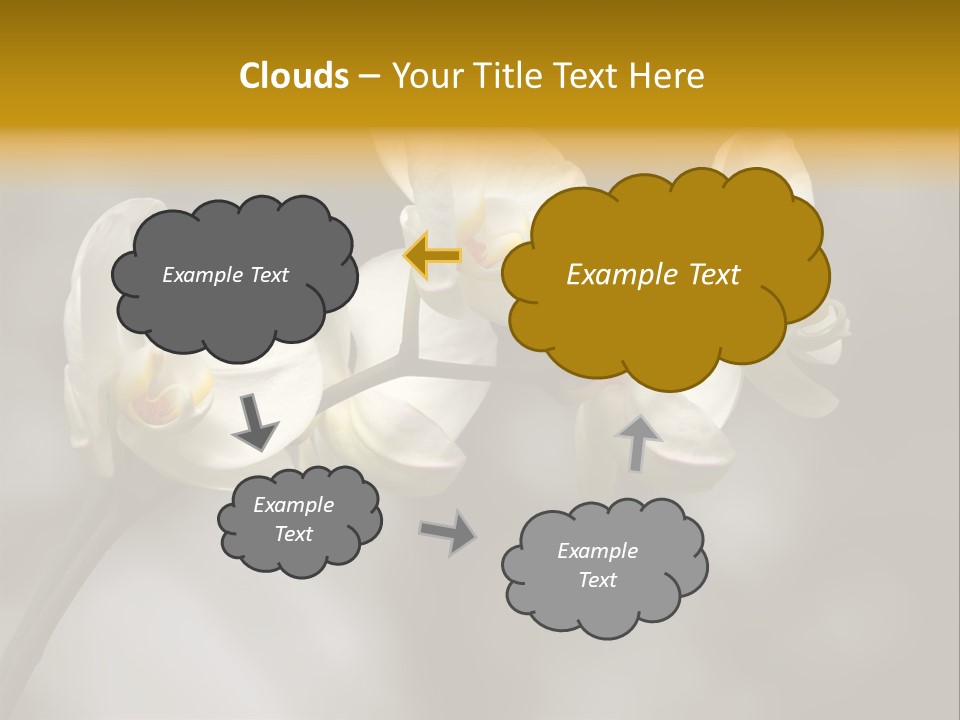 Clouds – Your Title Text Here

Example Text

Example Text

Example Text

Example Text